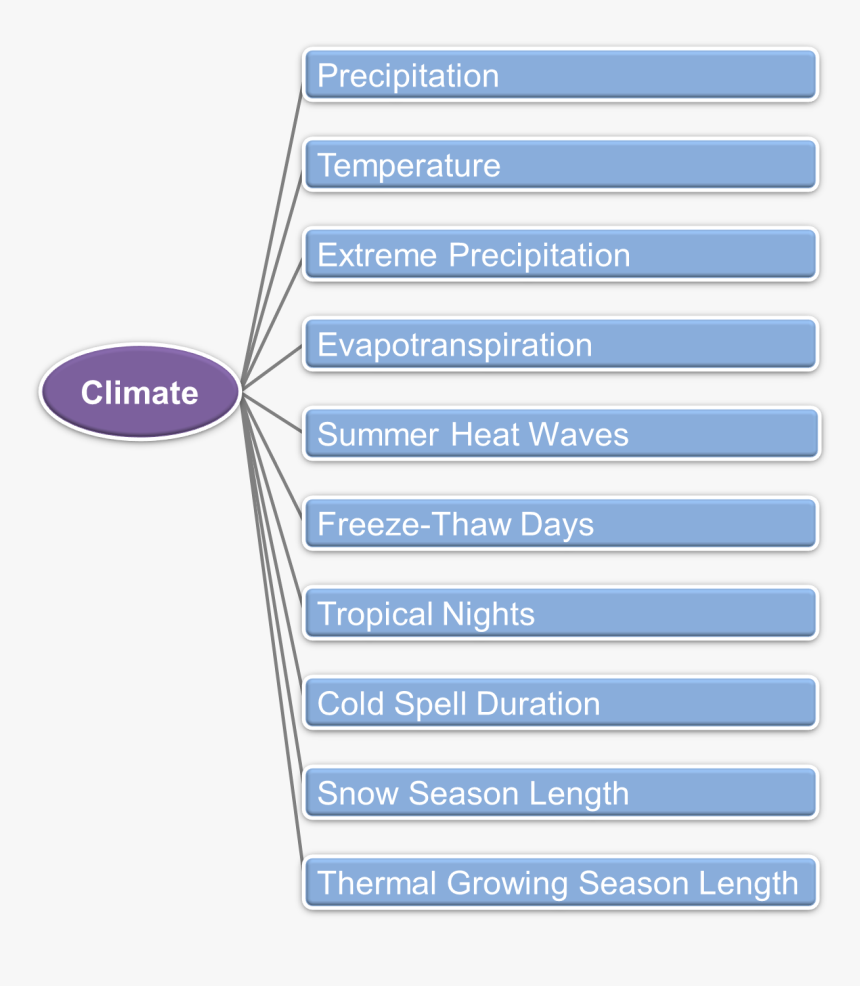 Climate

Precipitation

Temperature

Extreme Precipitation

Evapotranspiration

Summer Heat Waves

Freeze-Thaw Days

Tropical Nights

Cold Spell Duration

Snow Season Length

Thermal Growing Season Length